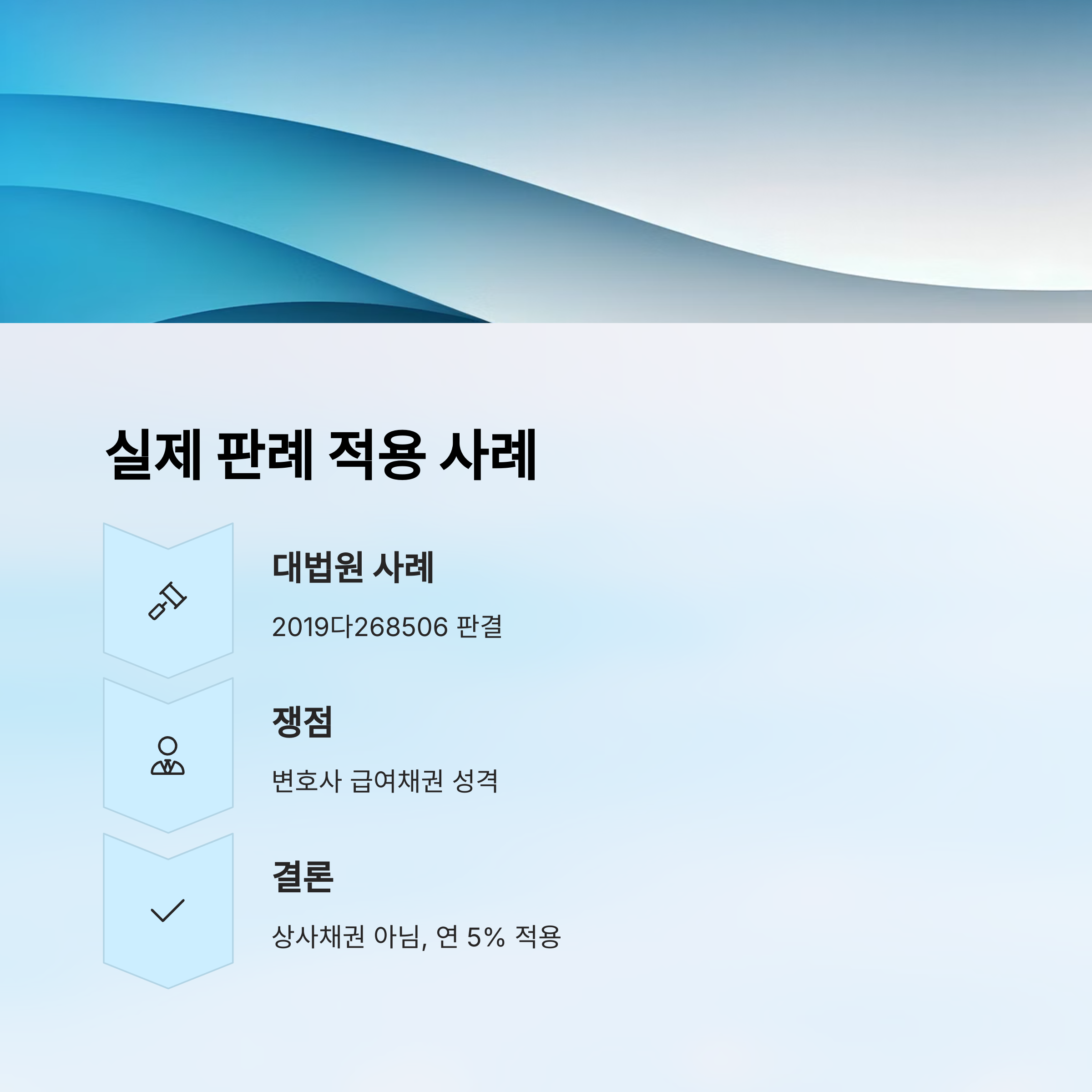 실제 판례 적용 사례

대법원 사례

2019다268506 판결

쟁점

변호사 급여채권 성격

결론

상사채권 아님, 연 5% 적용